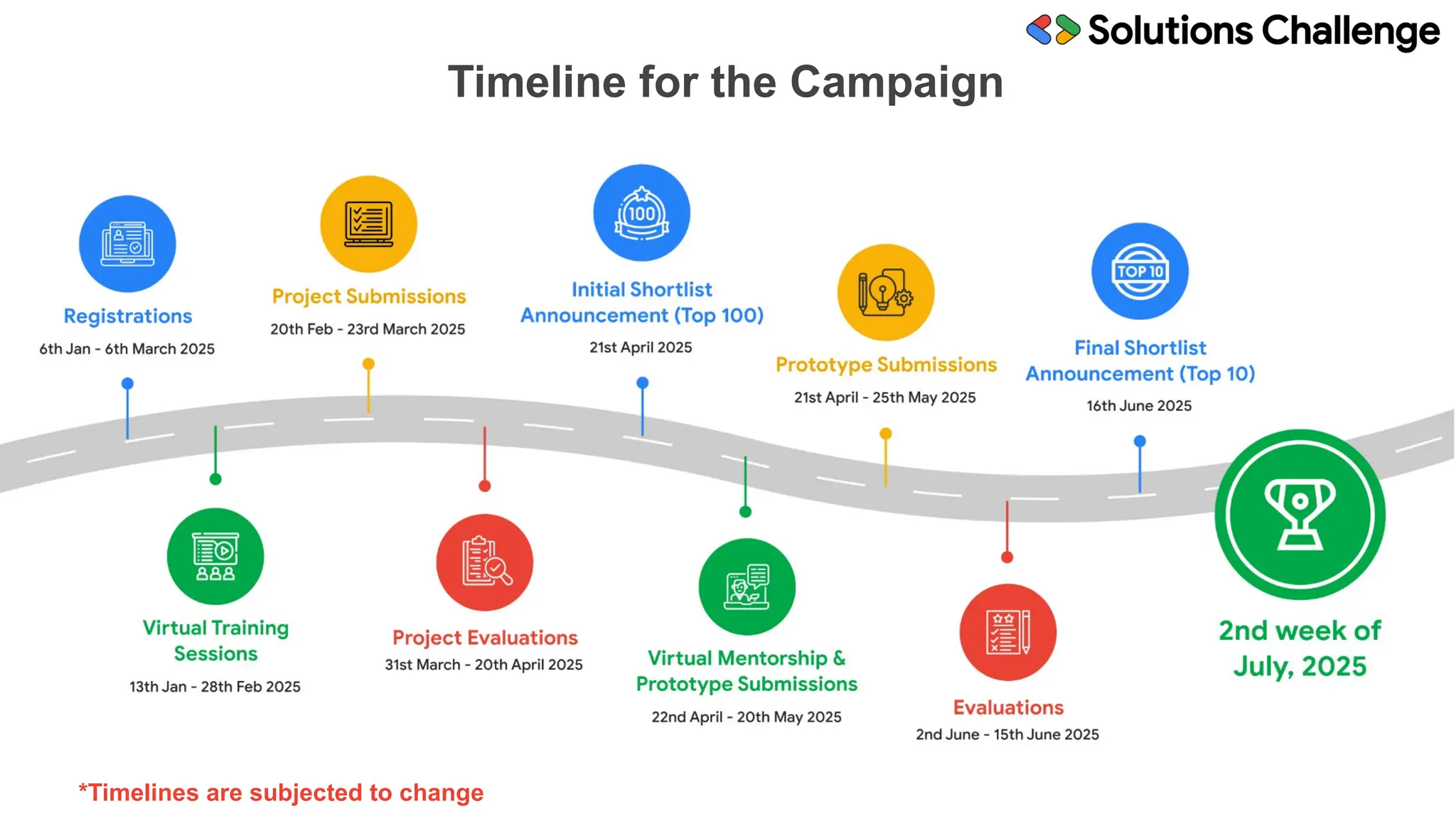 Solutions Challenge

Timeline for the Campaign

Registrations
6th Jan - 6th March 2025

Virtual Training Sessions
13th Jan - 28th Feb 2025

Project Submissions
20th Feb - 23rd March 2025

Project Evaluations
31st March - 20th April 2025

100

Initial Shortlist Announcement (Top 100)
21st April 2025

Virtual Mentorship & Prototype Submissions
22nd April - 20th May 2025

Prototype Submissions
21st April - 25th May 2025

Evaluations
2nd June - 15th June 2025

TOP 10

Final Shortlist Announcement (Top 10)
16th June 2025

2nd week of July, 2025

*Timelines are subjected to change